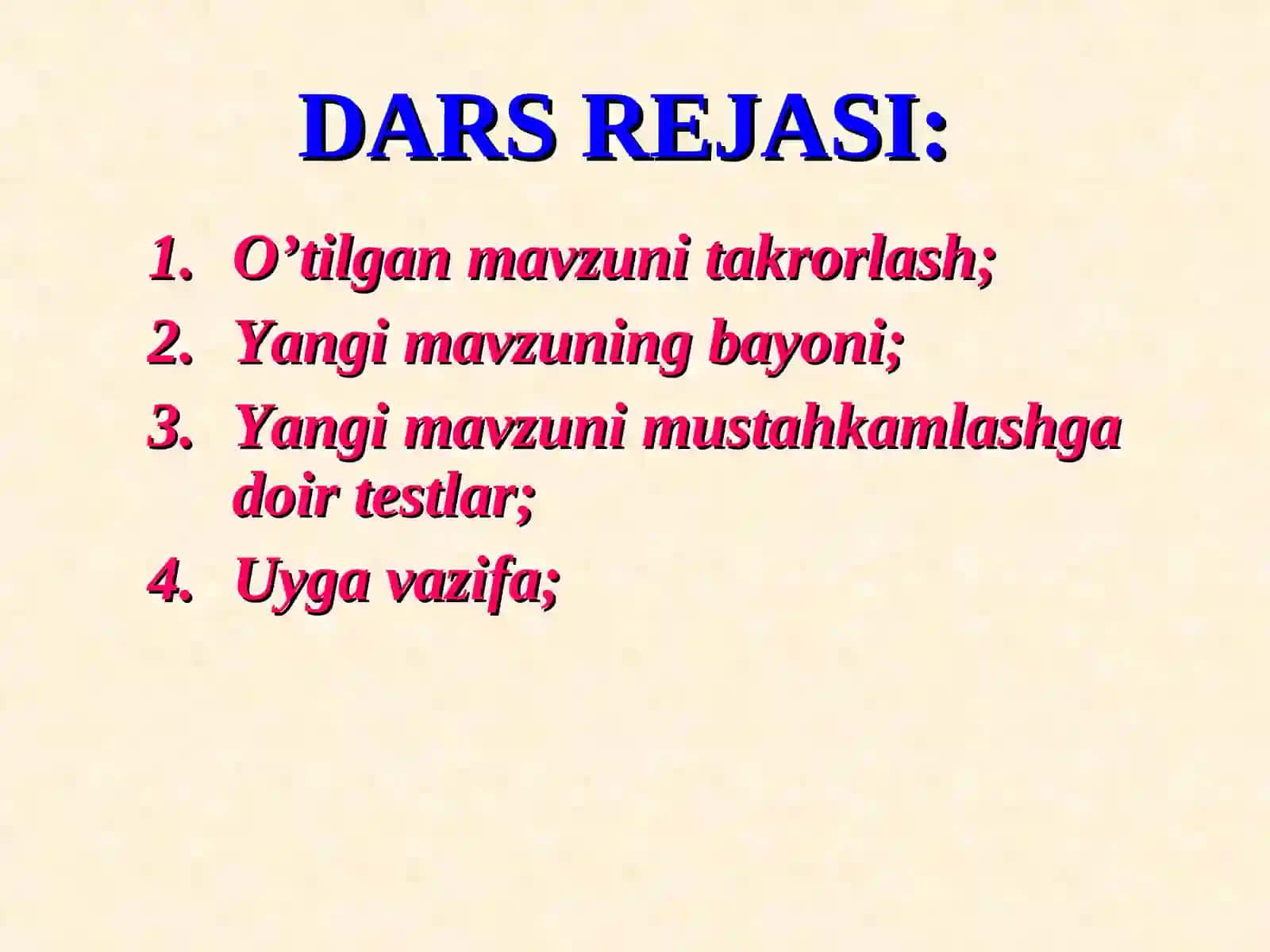 DARS REJASI:

1. O’tilgan mavzuni takrorlash;
2. Yangi mavzuning bayoni;
3. Yangi mavzuni mustahkamlashga doir testlar;
4. Uyga vazifa;